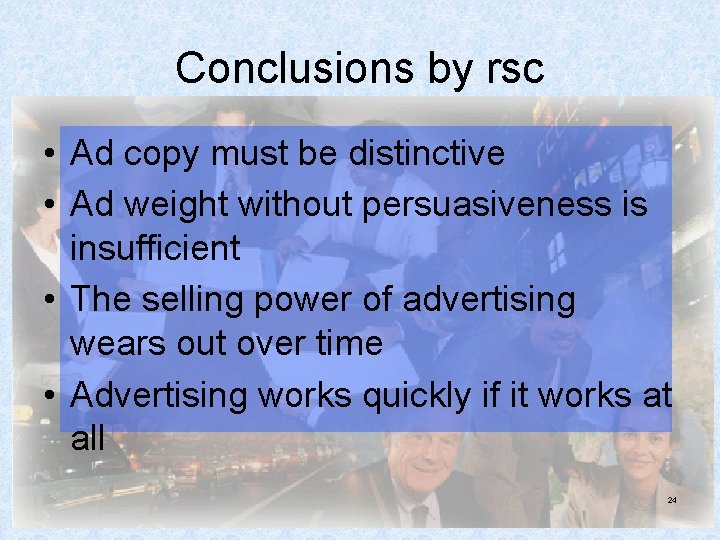 Conclusions by rsc

• Ad copy must be distinctive
• Ad weight without persuasiveness is insufficient
• The selling power of advertising wears out over time
• Advertising works quickly if it works at all

24